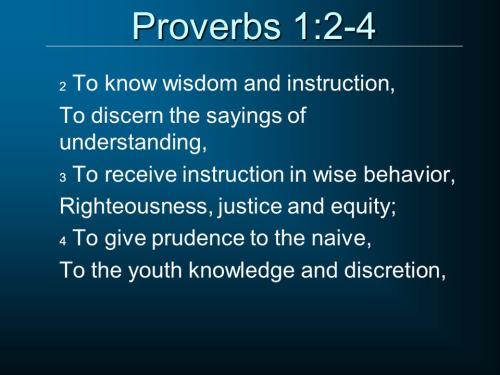 Proverbs 1:2-4

2 To know wisdom and instruction,

To discern the sayings of understanding,

3 To receive instruction in wise behavior,

Righteousness, justice and equity;

4 To give prudence to the naive,

To the youth knowledge and discretion,